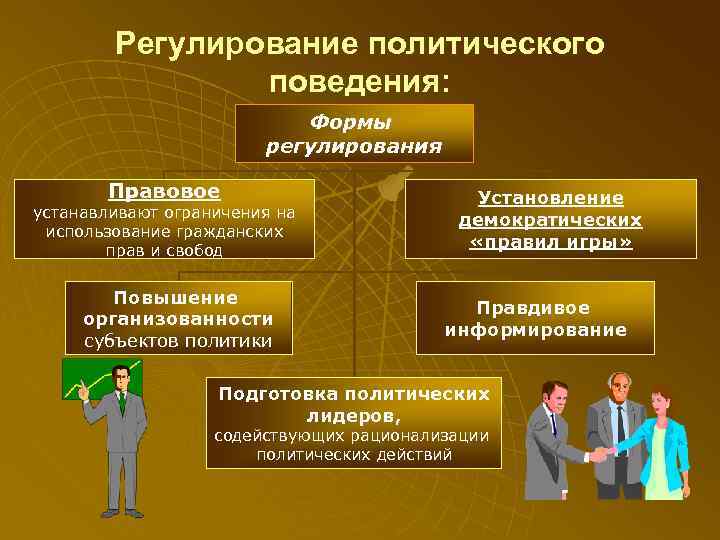 Регулирование политического поведения:

Формы регулирования

Правовое
устанавливают ограничения на использование гражданских прав и свобод

Установление демократических «правил игры»

Повышение организованности субъектов политики

Правдивое информирование

Подготовка политических лидеров,
содействующих рационализации политических действий